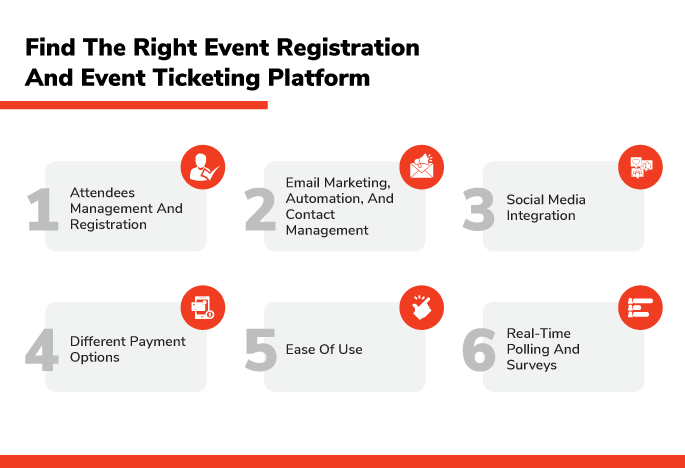 Find The Right Event Registration And Event Ticketing Platform

1 Attendees Management And Registration

2 Email Marketing, Automation, And Contact Management

3 Social Media Integration

4 Different Payment Options

5 Ease Of Use

6 Real-Time Polling And Surveys